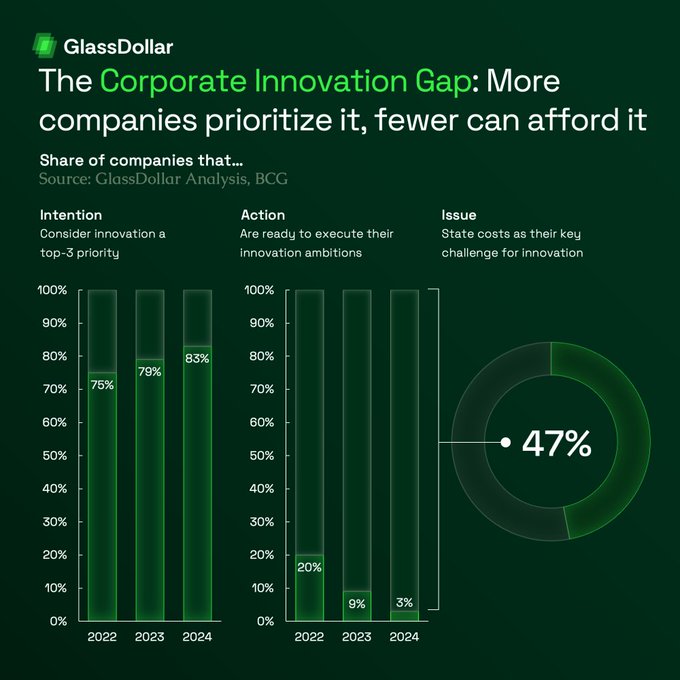 GlassDollar

The Corporate Innovation Gap: More companies prioritize it, fewer can afford it

Share of companies that...
Source: GlassDollar Analysis, BCG

Intention
Consider innovation a top-3 priority

100%
90%
80%
70%
60%
50%
40%
30%
20%
10%
0%

75%
79%
83%

2022
2023
2024

Action
Are ready to execute their innovation ambitions

100%
90%
80%
70%
60%
50%
40%
30%
20%
10%
0%

20%
9%
3%

2022
2023
2024

Issue
State costs as their key challenge for innovation

47%